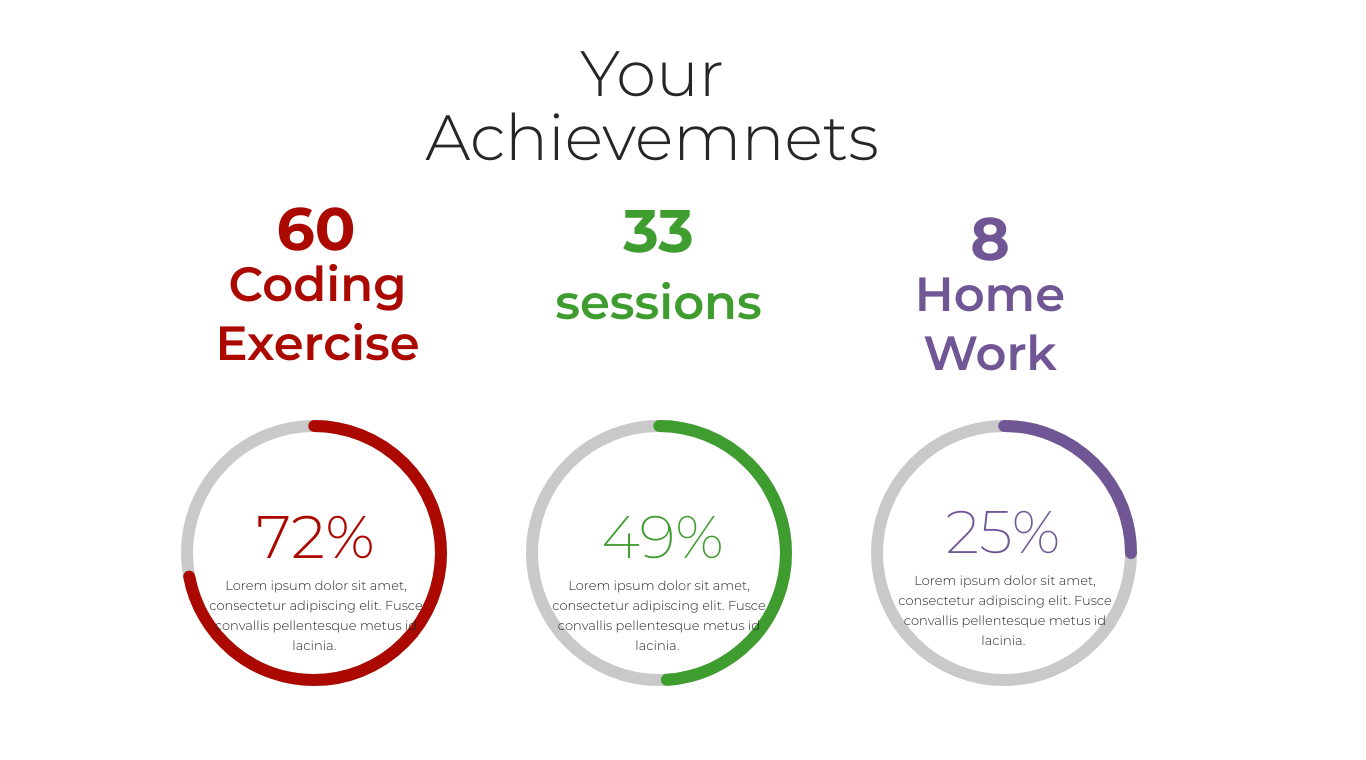 Your Achievemnets

60
Coding Exercise

72%

Lorem ipsum dolor sit amet, consectetur adipiscing elit. Fusce convallis pellentesque metus id lacinia.

33
sessions

49%

Lorem ipsum dolor sit amet, consectetur adipiscing elit. Fusce convallis pellentesque metus id lacinia.

8
Home Work

25%

Lorem ipsum dolor sit amet, consectetur adipiscing elit. Fusce convallis pellentesque metus id lacinia.